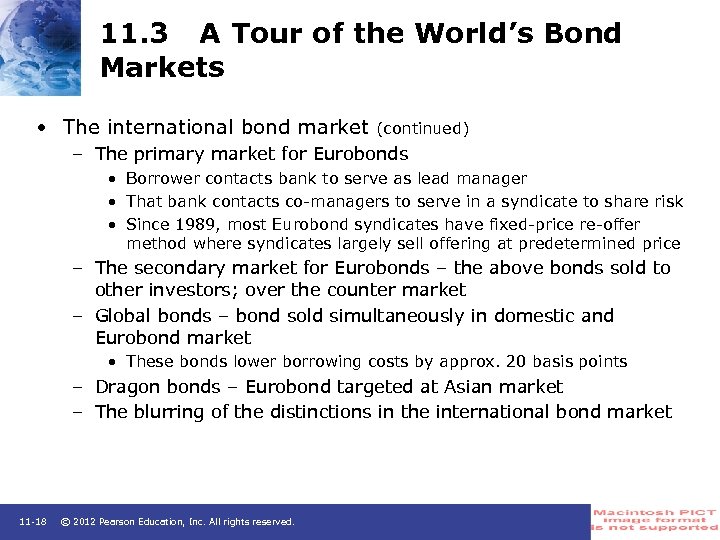 11.3 A Tour of the World's Bond Markets

• The international bond market (continued)
– The primary market for Eurobonds
• Borrower contacts bank to serve as lead manager
• That bank contacts co-managers to serve in a syndicate to share risk
• Since 1989, most Eurobond syndicates have fixed-price re-offer method where syndicates largely sell offering at predetermined price
– The secondary market for Eurobonds – the above bonds sold to other investors; over the counter market
– Global bonds – bond sold simultaneously in domestic and Eurobond market
• These bonds lower borrowing costs by approx. 20 basis points
– Dragon bonds – Eurobond targeted at Asian market
– The blurring of the distinctions in the international bond market

11-18 © 2012 Pearson Education, Inc. All rights reserved.

Macintosh PICT image format is not supported